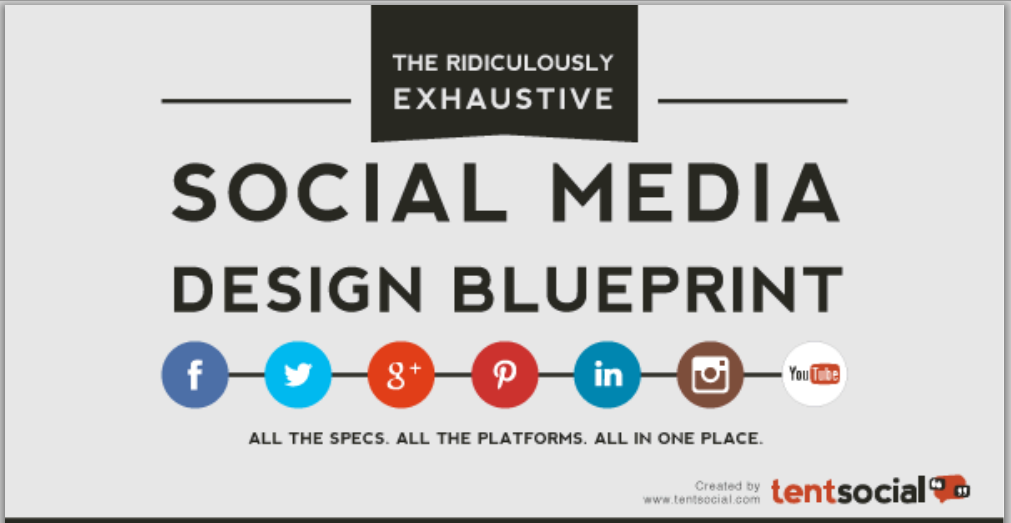 THE RIDICULOUSLY EXHAUSTIVE

SOCIAL MEDIA DESIGN BLUEPRINT

f g+ in YouTube

ALL THE SPECS. ALL THE PLATFORMS. ALL IN ONE PLACE.

Created by www.tentsocial.com tentsocial